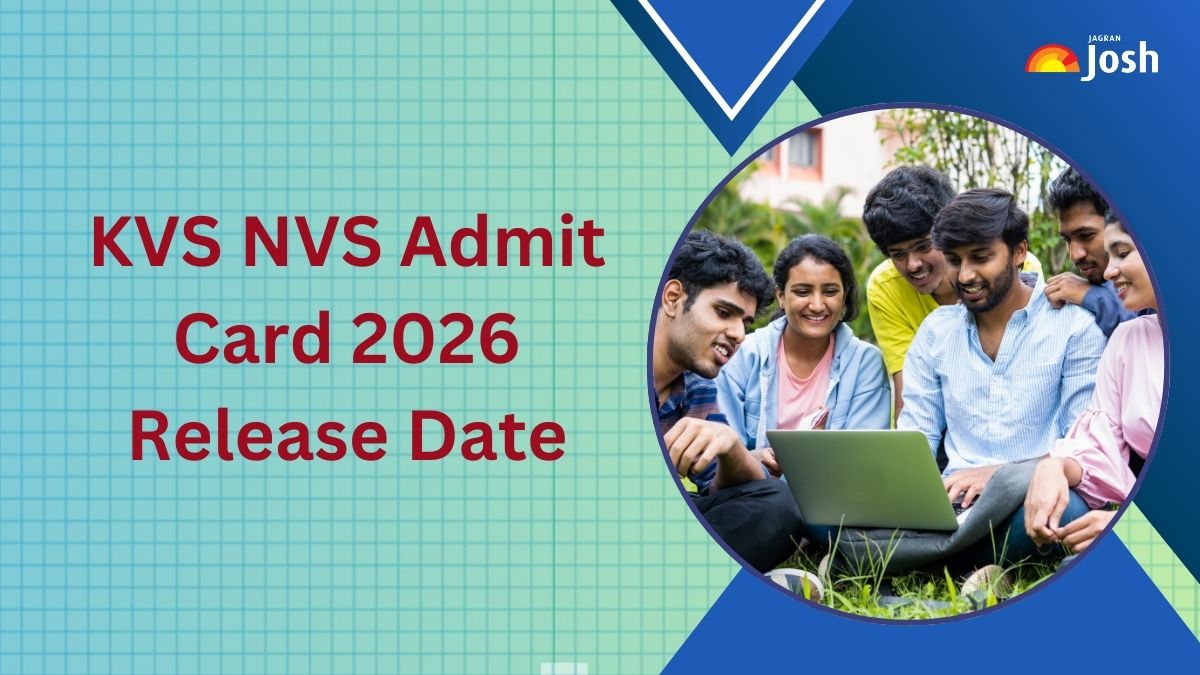 JAGRAN
Josh

KVS NVS Admit Card 2026 Release Date